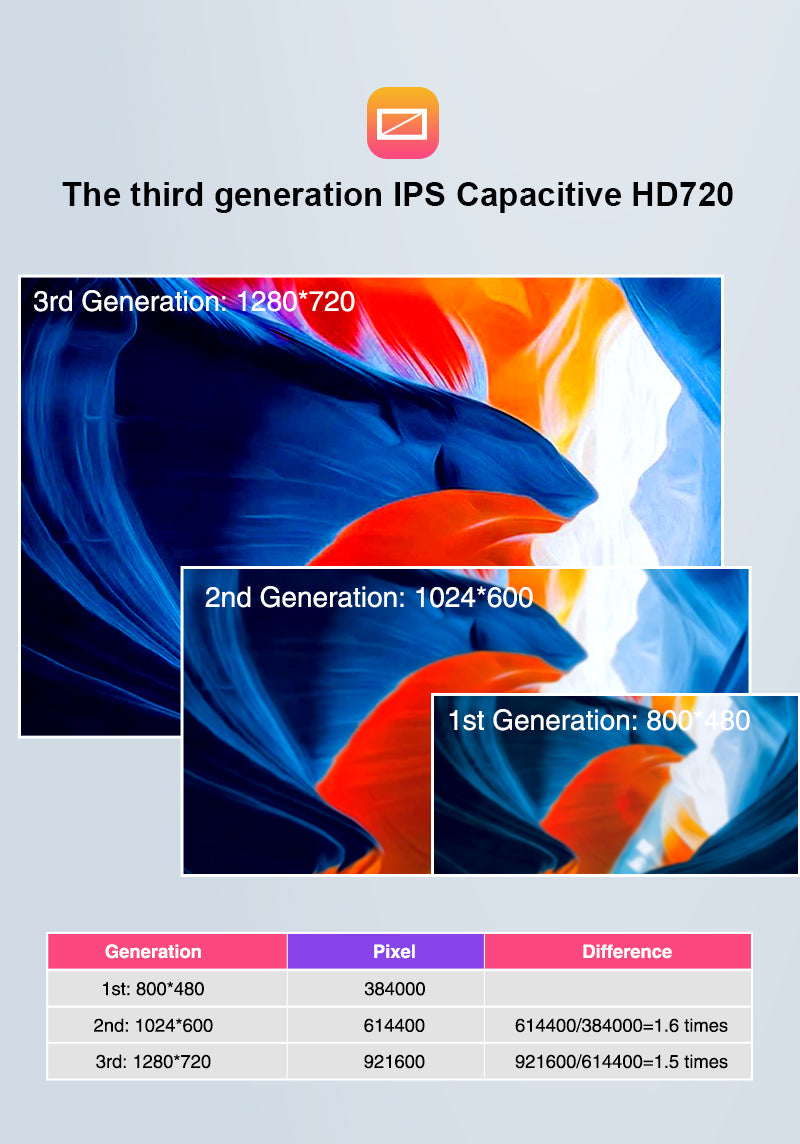 The third generation IPS Capacitive HD720

3rd Generation: 1280*720

2nd Generation: 1024*600

1st Generation: 800*480

| Generation | Pixel | Difference |
|---|---|---|
| 1st: 800*480 | 384000 | |
| 2nd: 1024*600 | 614400 | 614400/384000=1.6 times |
| 3rd: 1280*720 | 921600 | 921600/614400=1.5 times |